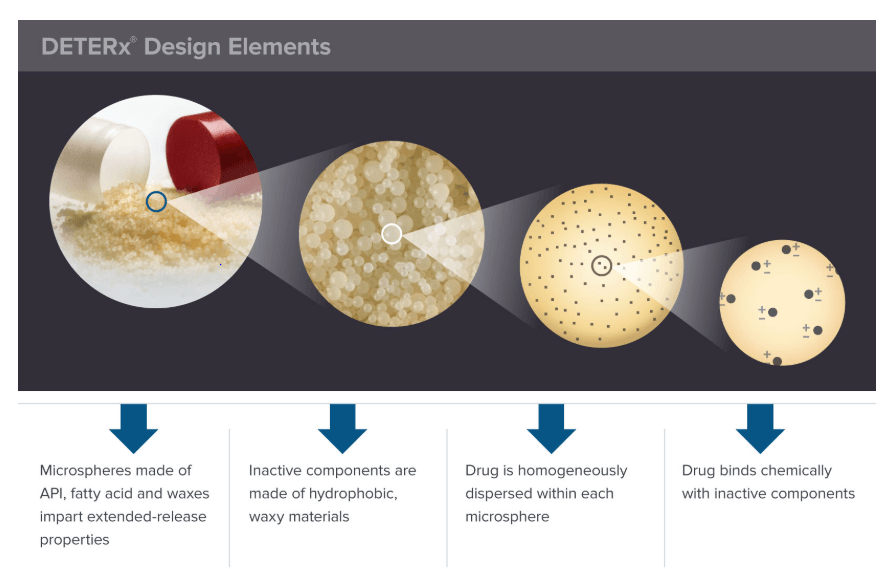 DETERx® Design Elements

Microspheres made of API, fatty acid and waxes impart extended-release properties

Inactive components are made of hydrophobic, waxy materials

Drug is homogeneously dispersed within each microsphere

Drug binds chemically with inactive components